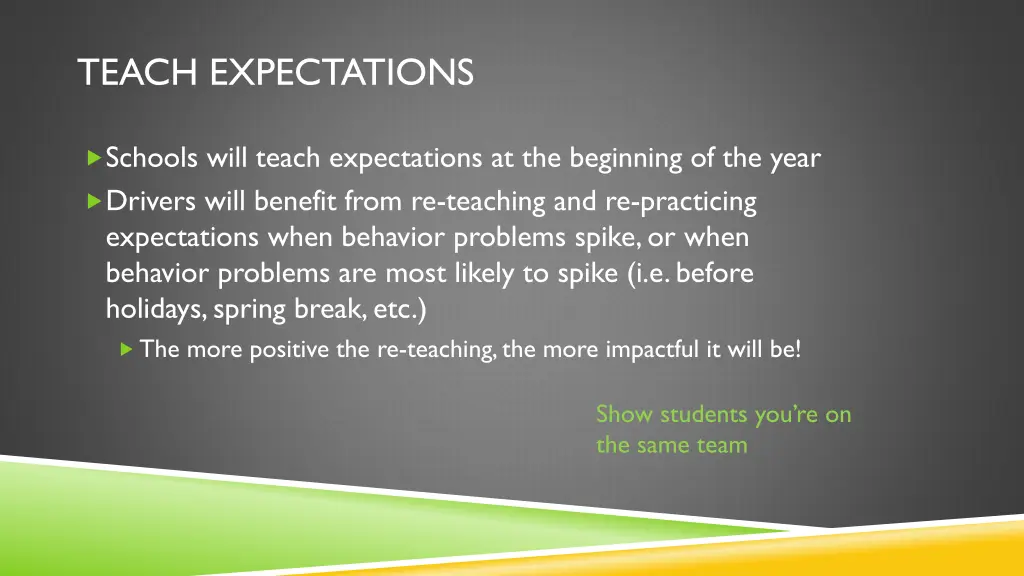 TEACH EXPECTATIONS

Schools will teach expectations at the beginning of the year

Drivers will benefit from re-teaching and re-practicing expectations when behavior problems spike, or when behavior problems are most likely to spike (i.e. before holidays, spring break, etc.)

The more positive the re-teaching, the more impactful it will be!

Show students you're on the same team